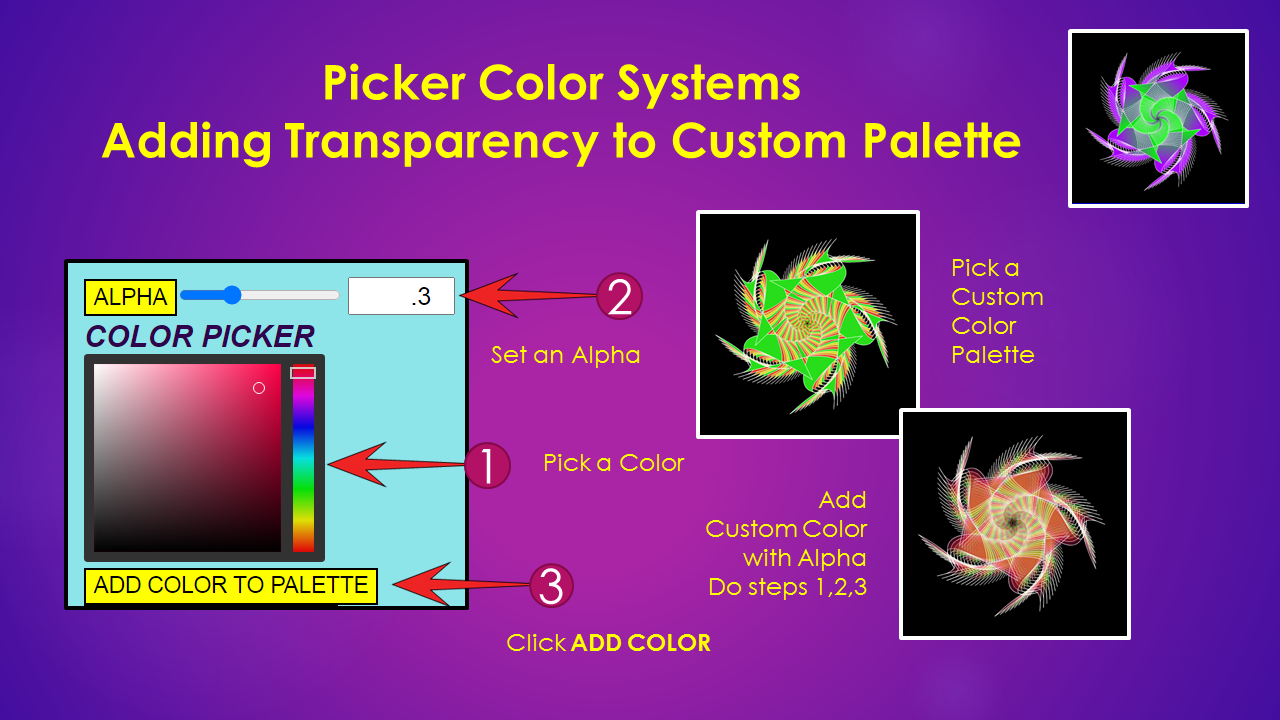 Picker Color Systems
Adding Transparency to Custom Palette

ALPHA .3

COLOR PICKER

ADD COLOR TO PALETTE

2

Set an Alpha

1

Pick a Color

3

Click **ADD COLOR**

Pick a Custom Color Palette

Add Custom Color with Alpha Do steps 1,2,3